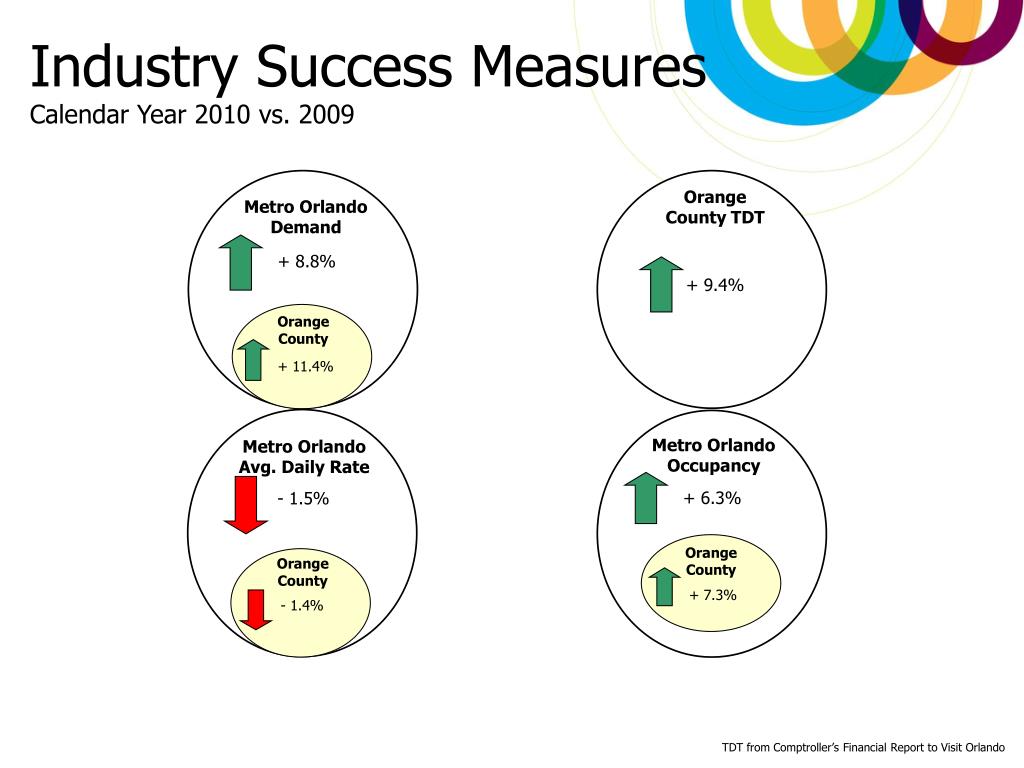 Industry Success Measures
Calendar Year 2010 vs. 2009

Metro Orlando Demand
+ 8.8%
Orange County
+ 11.4%

Orange County TDT
+ 9.4%

Metro Orlando Avg. Daily Rate
- 1.5%
Orange County
- 1.4%

Metro Orlando Occupancy
+ 6.3%
Orange County
+ 7.3%

TDT from Comptroller's Financial Report to Visit Orlando